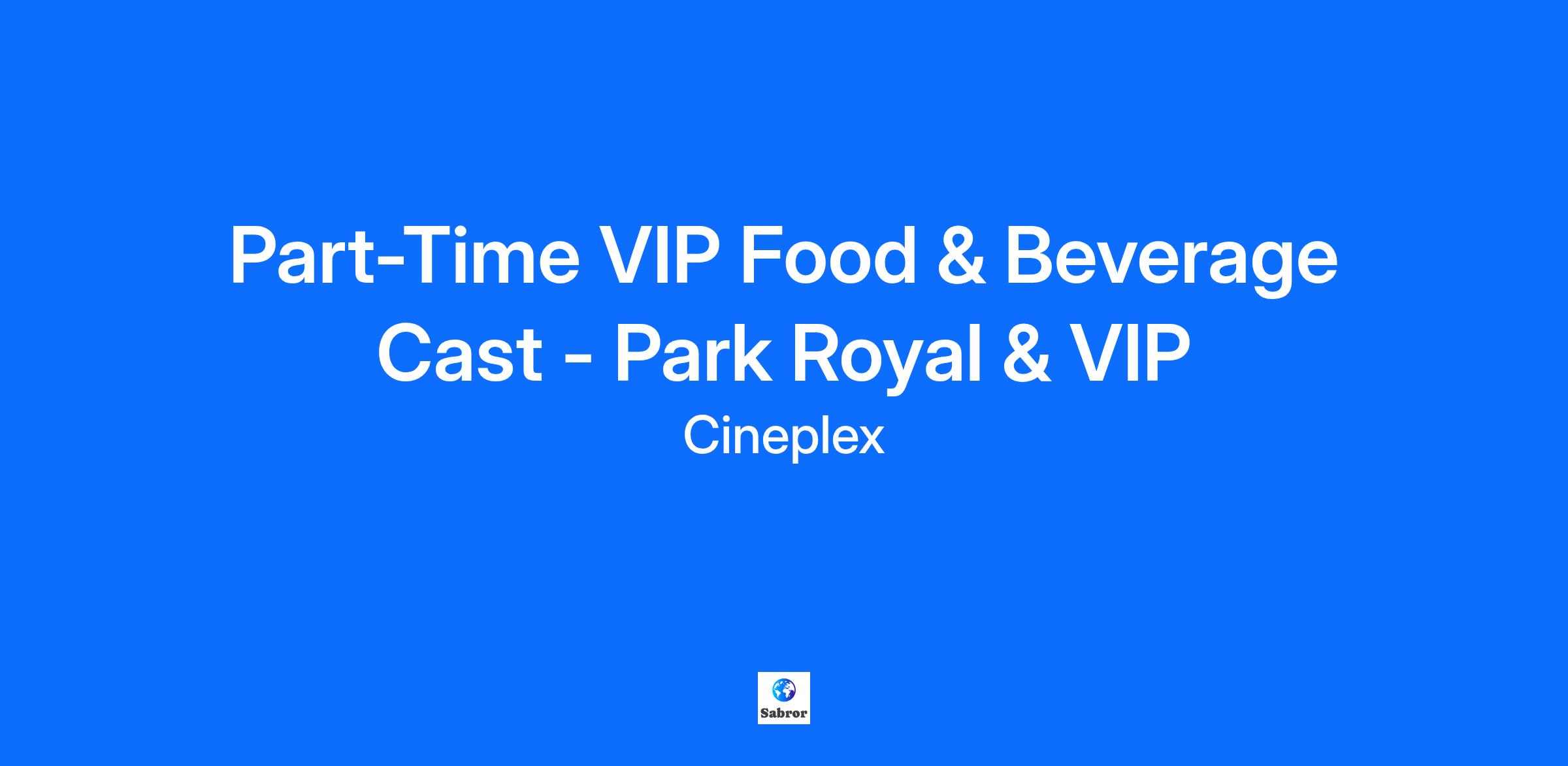 Part-Time VIP Food & Beverage Cast - Park Royal & VIP

Cineplex

Sabror